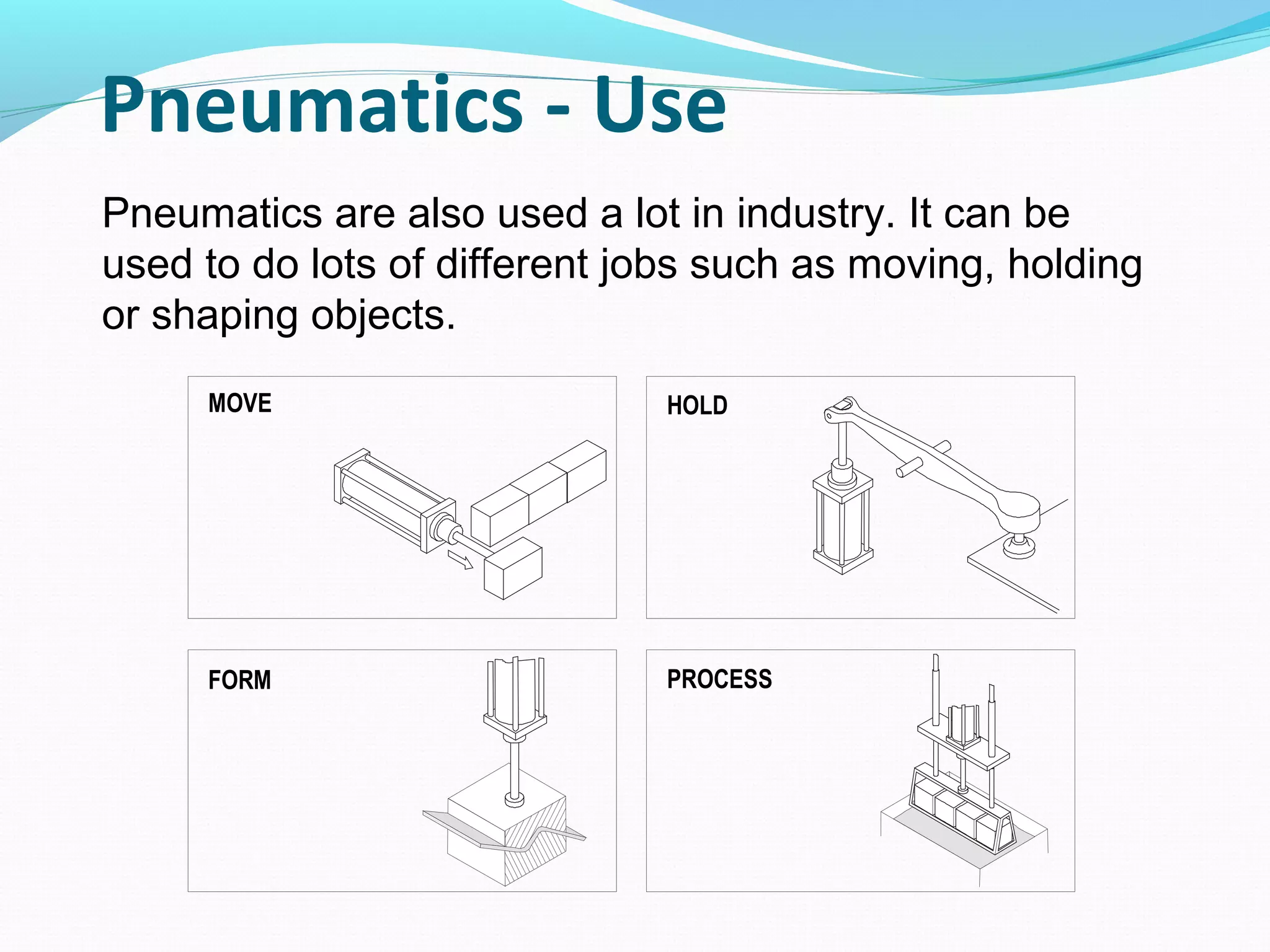 Pneumatics - Use

Pneumatics are also used a lot in industry. It can be used to do lots of different jobs such as moving, holding or shaping objects.

MOVE

HOLD

FORM

PROCESS